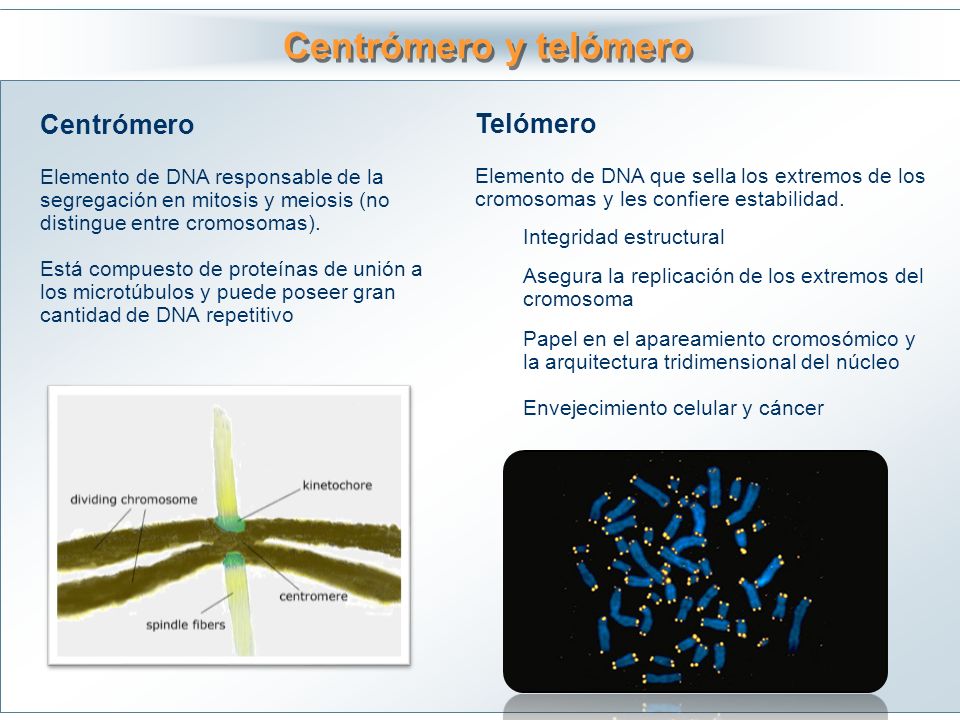 Centrómero y telómero

Centrómero

Elemento de DNA responsable de la segregación en mitosis y meiosis (no distingue entre cromosomas).

Está compuesto de proteínas de unión a los microtúbulos y puede poseer gran cantidad de DNA repetitivo

dividing chromosome
kinetochore
centromere
spindle fibers

Telómero

Elemento de DNA que sella los extremos de los cromosomas y les confiere estabilidad.

Integridad estructural

Asegura la replicación de los extremos del cromosoma

Papel en el apareamiento cromosómico y la arquitectura tridimensional del núcleo

Envejecimiento celular y cáncer